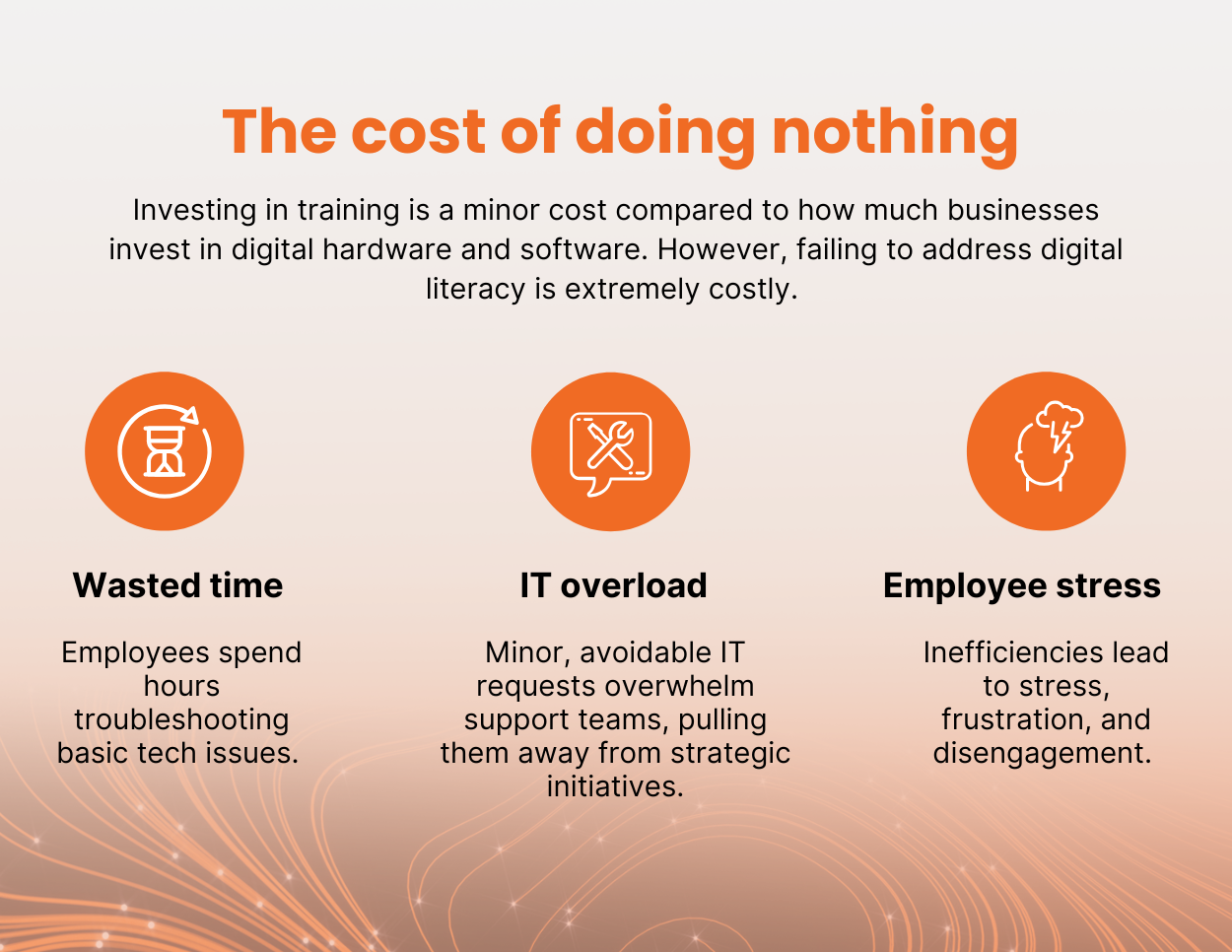 The cost of doing nothing

Investing in training is a minor cost compared to how much businesses invest in digital hardware and software. However, failing to address digital literacy is extremely costly.

Wasted time

Employees spend hours troubleshooting basic tech issues.

IT overload

Minor, avoidable IT requests overwhelm support teams, pulling them away from strategic initiatives.

Employee stress

Inefficiencies lead to stress, frustration, and disengagement.